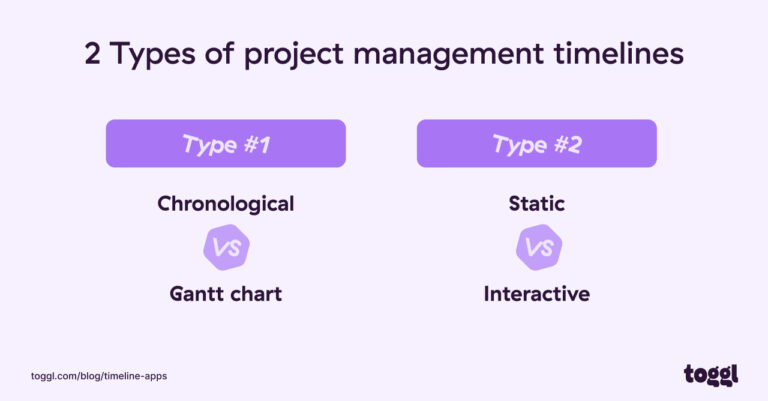 2 Types of project management timelines

Type #1

Chronological

VS

Gantt chart

Type #2

Static

VS

Interactive

toggl.com/blog/timeline-apps

toggl